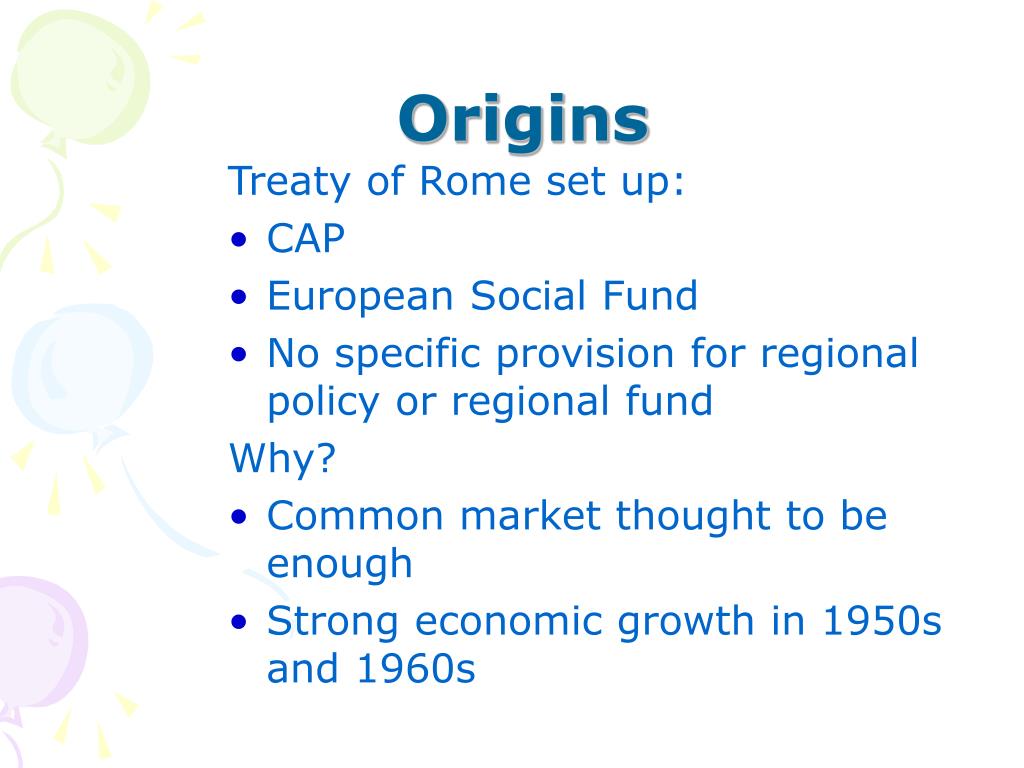 Origins

Treaty of Rome set up:

• CAP
• European Social Fund
• No specific provision for regional policy or regional fund

Why?

• Common market thought to be enough
• Strong economic growth in 1950s and 1960s